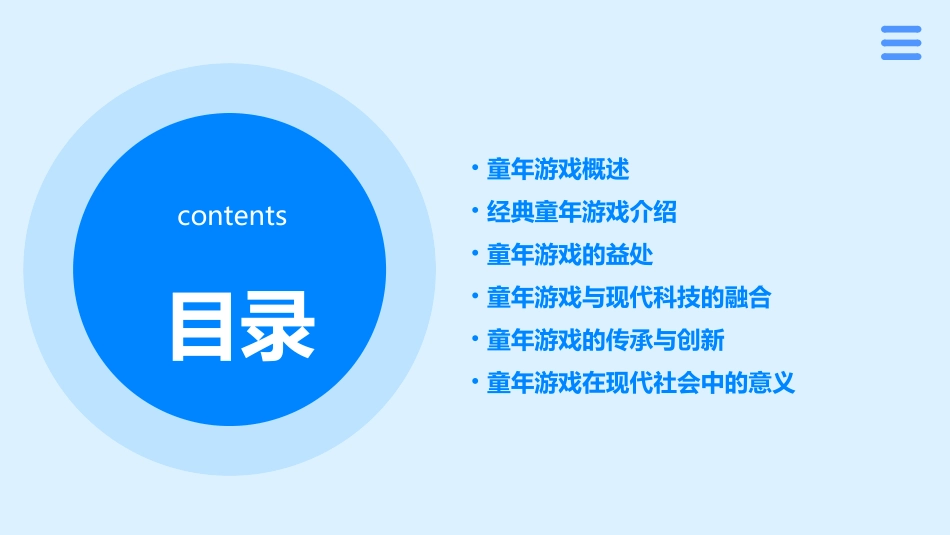 contents

目录

• 童年游戏概述
• 经典童年游戏介绍
• 童年游戏的益处
• 童年游戏与现代科技的融合
• 童年游戏的传承与创新
• 童年游戏在现代社会中的意义